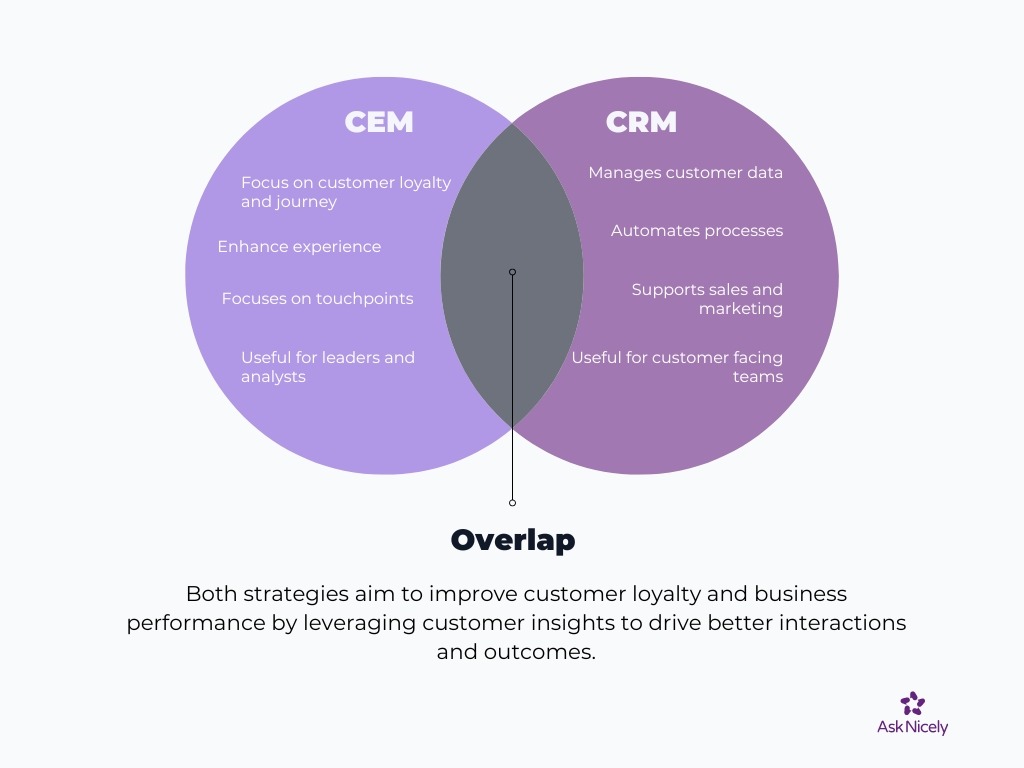 CEM

Focus on customer loyalty and journey

Enhance experience

Focuses on touchpoints

Useful for leaders and analysts

CRM

Manages customer data

Automates processes

Supports sales and marketing

Useful for customer facing teams

Overlap

Both strategies aim to improve customer loyalty and business performance by leveraging customer insights to drive better interactions and outcomes.

AskNicely